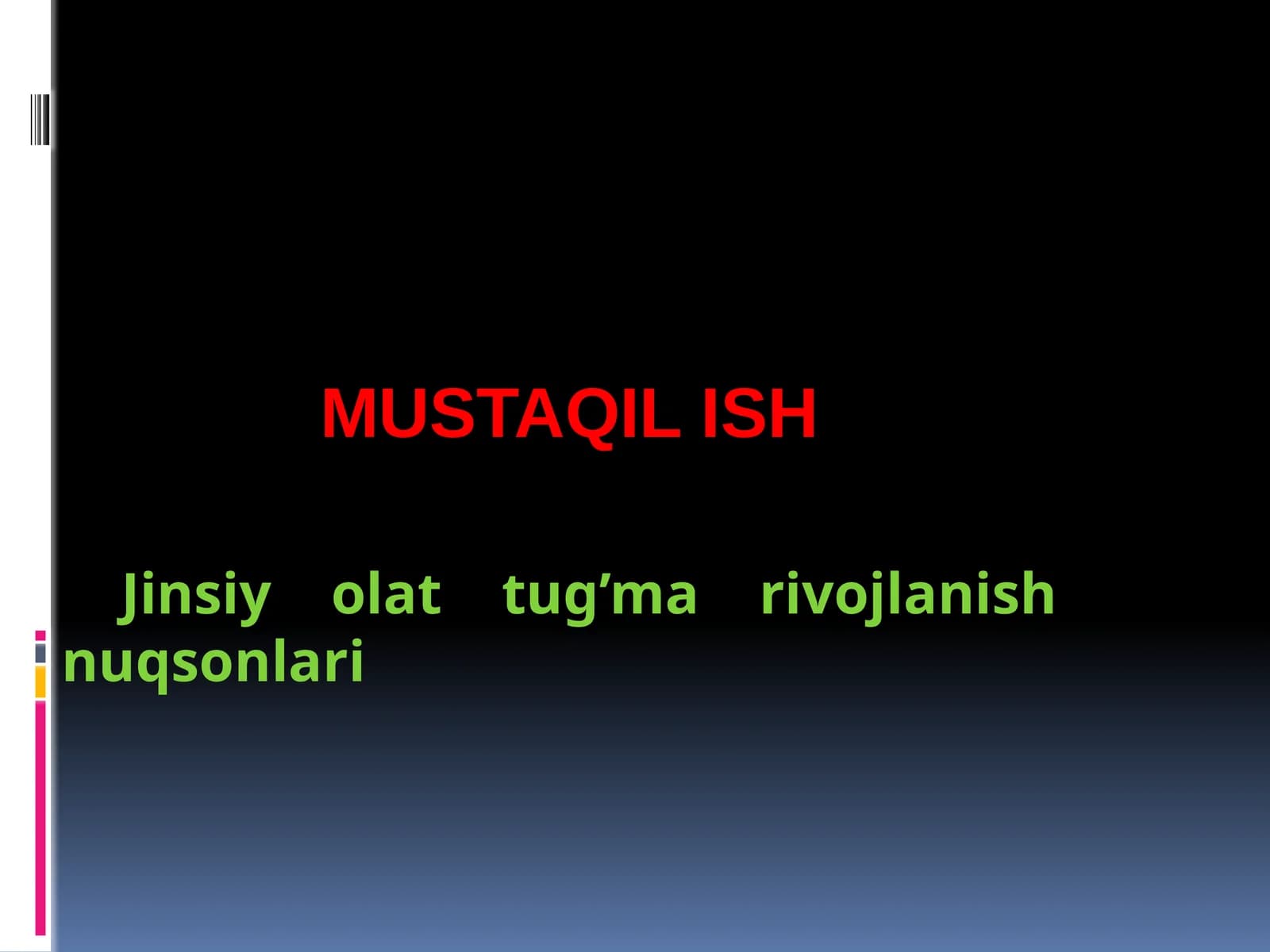 MUSTAQIL ISH

Jinsiy olat tug’ma rivojlanish nuqsonlari